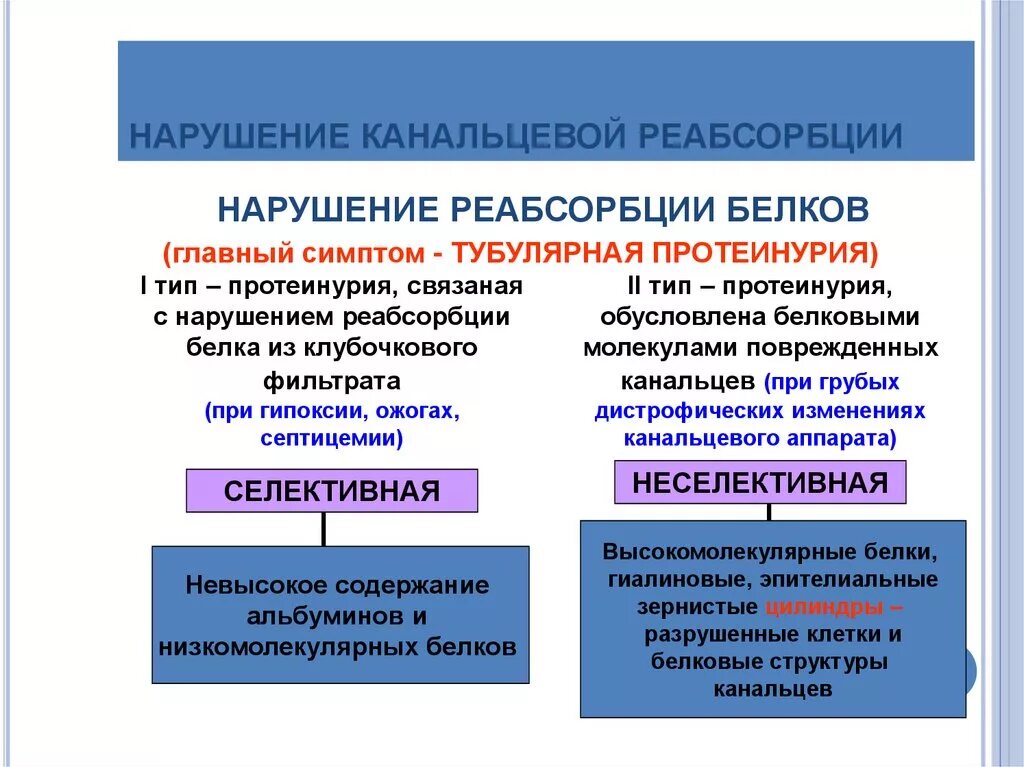 НАРУШЕНИЕ КАНАЛЬЦЕВОЙ РЕАБСОРБЦИИ

НАРУШЕНИЕ РЕАБСОРБЦИИ БЕЛКОВ

(главный симптом - ТУБУЛЯРНАЯ ПРОТЕИНУРИЯ)

I тип – протеинурия, связаная с нарушением реабсорбции белка из клубочкового фильтрата (при гипоксии, ожогах, септицемии)

СЕЛЕКТИВНАЯ

Невысокое содержание альбуминов и низкомолекулярных белков

II тип – протеинурия, обусловлена белковыми молекулами поврежденных канальцев (при грубых дистрофических изменениях канальцевого аппарата)

НЕСЕЛЕКТИВНАЯ

Высокомолекулярные белки, гиалиновые, эпителиальные зернистые цилиндры – разрушенные клетки и белковые структуры канальцев